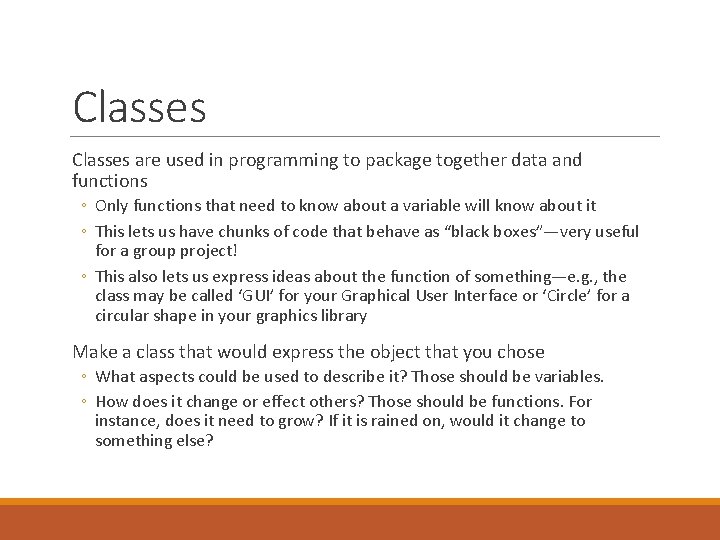 Classes

Classes are used in programming to package together data and functions

◦ Only functions that need to know about a variable will know about it

◦ This lets us have chunks of code that behave as “black boxes”—very useful for a group project!

◦ This also lets us express ideas about the function of something—e.g., the class may be called ‘GUI’ for your Graphical User Interface or ‘Circle’ for a circular shape in your graphics library

Make a class that would express the object that you chose

◦ What aspects could be used to describe it? Those should be variables.

◦ How does it change or effect others? Those should be functions. For instance, does it need to grow? If it is rained on, would it change to something else?